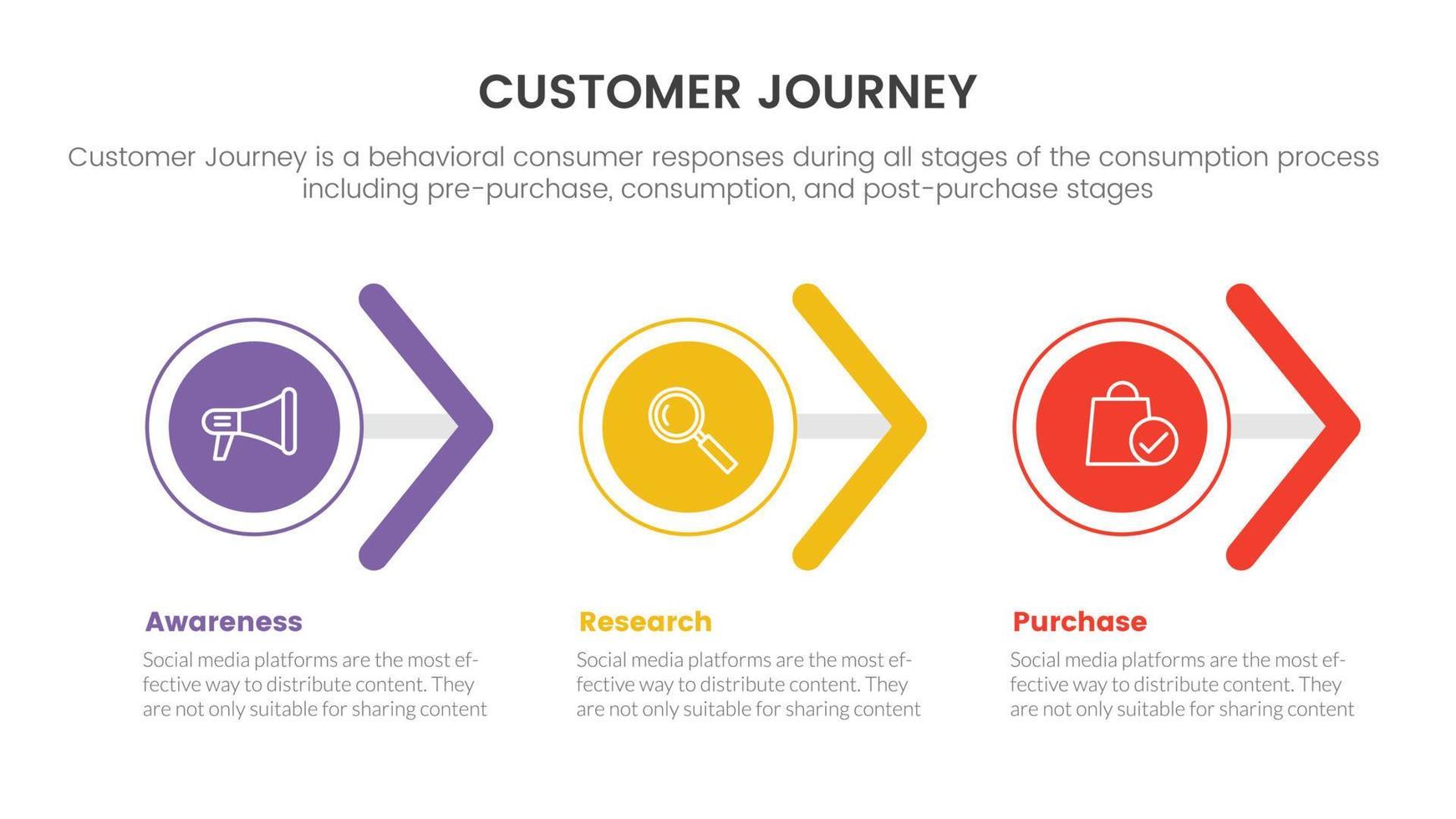 CUSTOMER JOURNEY

Customer Journey is a behavioral consumer responses during all stages of the consumption process including pre-purchase, consumption, and post-purchase stages

Awareness

Social media platforms are the most effective way to distribute content. They are not only suitable for sharing content

Research

Social media platforms are the most effective way to distribute content. They are not only suitable for sharing content

Purchase

Social media platforms are the most effective way to distribute content. They are not only suitable for sharing content